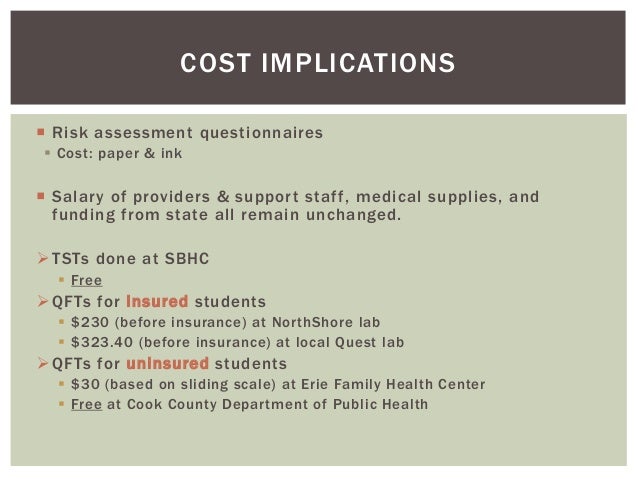 COST IMPLICATIONS

▪ Risk assessment questionnaires
▪ Cost: paper & ink

▪ Salary of providers & support staff, medical supplies, and funding from state all remain unchanged.

➢ TSTs done at SBHC
▪ Free
➢ QFTs for insured students
▪ \$230 (before insurance) at NorthShore lab
▪ \$323.40 (before insurance) at local Quest lab
➢ QFTs for uninsured students
▪ \$30 (based on sliding scale) at Erie Family Health Center
▪ Free at Cook County Department of Public Health